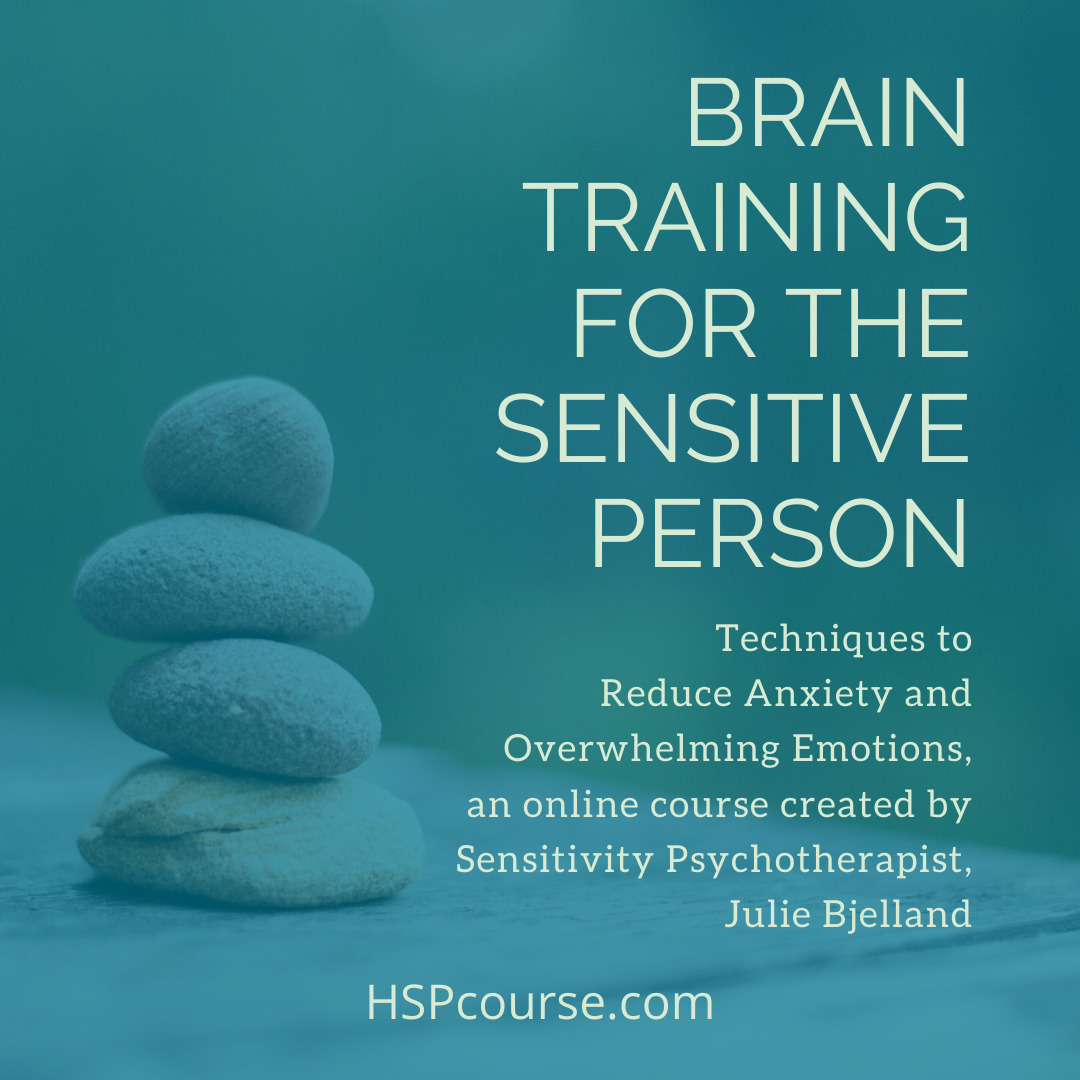 BRAIN TRAINING FOR THE SENSITIVE PERSON

Techniques to Reduce Anxiety and Overwhelming Emotions, an online course created by Sensitivity Psychotherapist, Julie Bjelland

HSPcourse.com